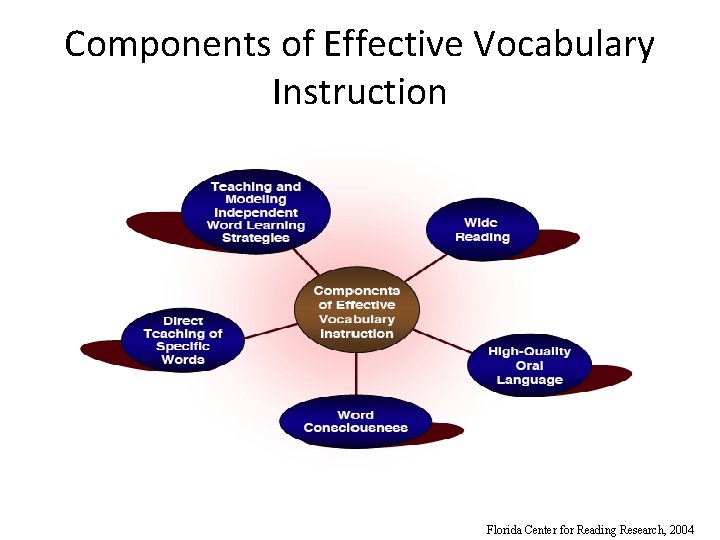 Components of Effective Vocabulary Instruction

Teaching and Modeling Independent Word Learning Strategies

Wide Reading

Components of Effective Vocabulary Instruction

Direct Teaching of Specific Words

High-Quality Oral Language

Word Consciousness

Florida Center for Reading Research, 2004